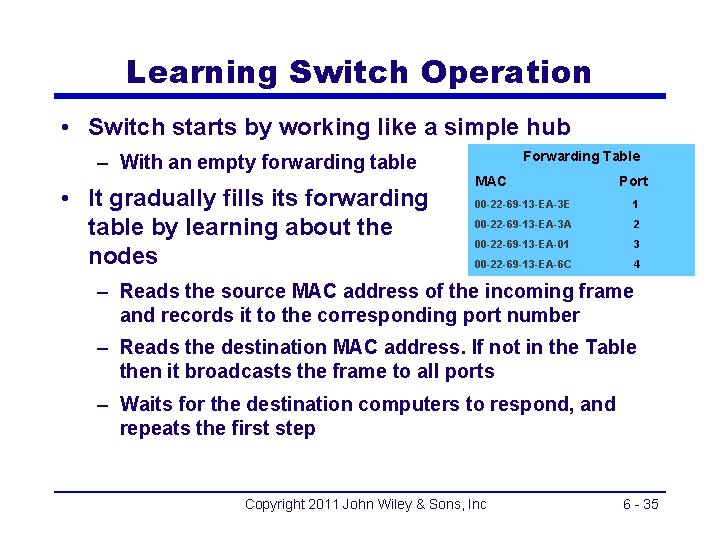 Learning Switch Operation

• Switch starts by working like a simple hub
– With an empty forwarding table

• It gradually fills its forwarding table by learning about the nodes

Forwarding Table

| MAC | Port |
|---|---|
| 00-22-69-13-EA-3E | 1 |
| 00-22-69-13-EA-3A | 2 |
| 00-22-69-13-EA-01 | 3 |
| 00-22-69-13-EA-6C | 4 |

– Reads the source MAC address of the incoming frame and records it to the corresponding port number
– Reads the destination MAC address. If not in the Table then it broadcasts the frame to all ports
– Waits for the destination computers to respond, and repeats the first step

Copyright 2011 John Wiley & Sons, Inc    6 - 35